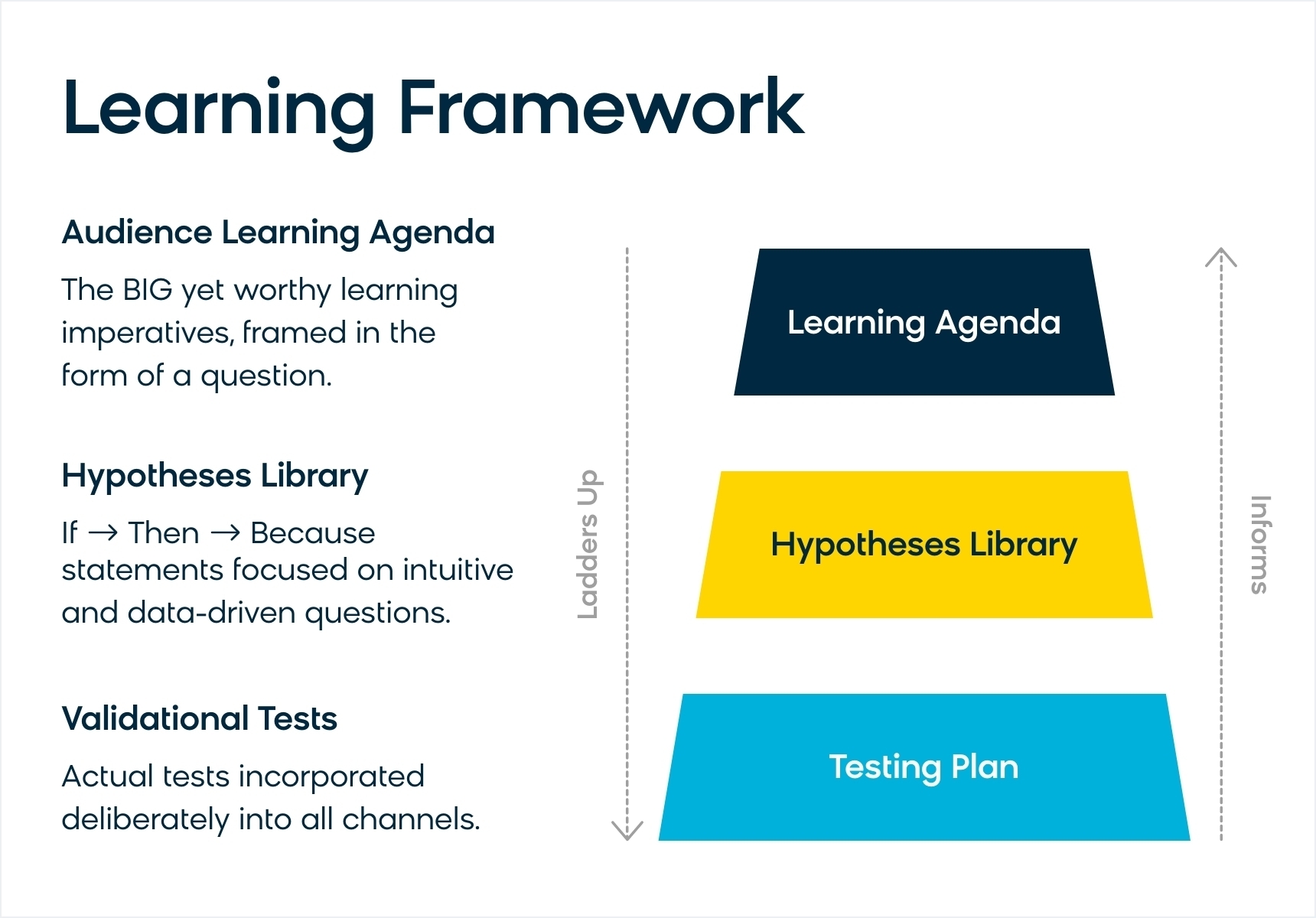 Learning Framework

Audience Learning Agenda

The BIG yet worthy learning imperatives, framed in the form of a question.

Hypotheses Library

If → Then → Because statements focused on intuitive and data-driven questions.

Validational Tests

Actual tests incorporated deliberately into all channels.

Ladders Up

Learning Agenda

Hypotheses Library

Testing Plan

Informs